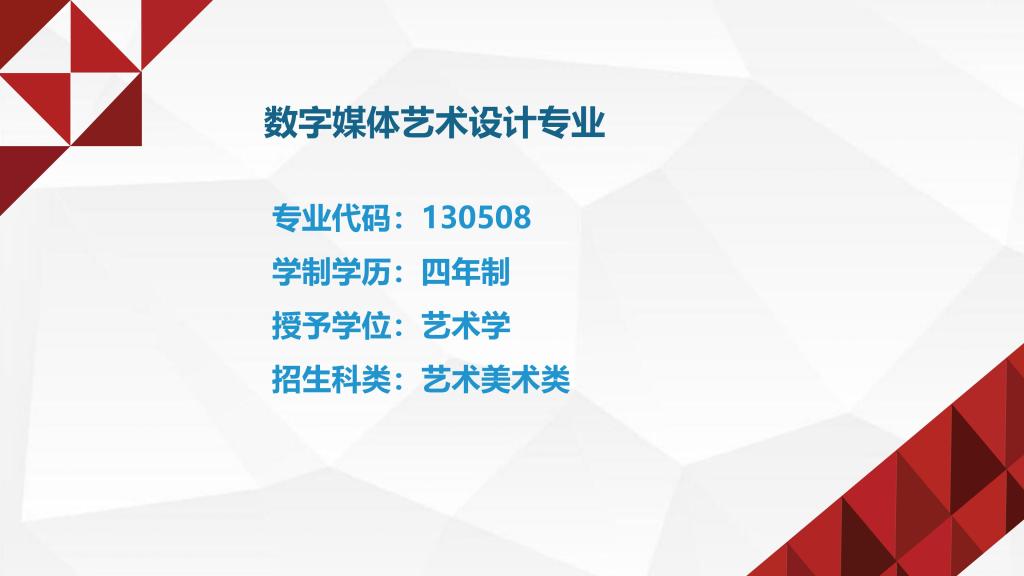 数字媒体艺术设计专业

专业代码：130508
学制学历：四年制
授予学位：艺术学
招生科类：艺术美术类